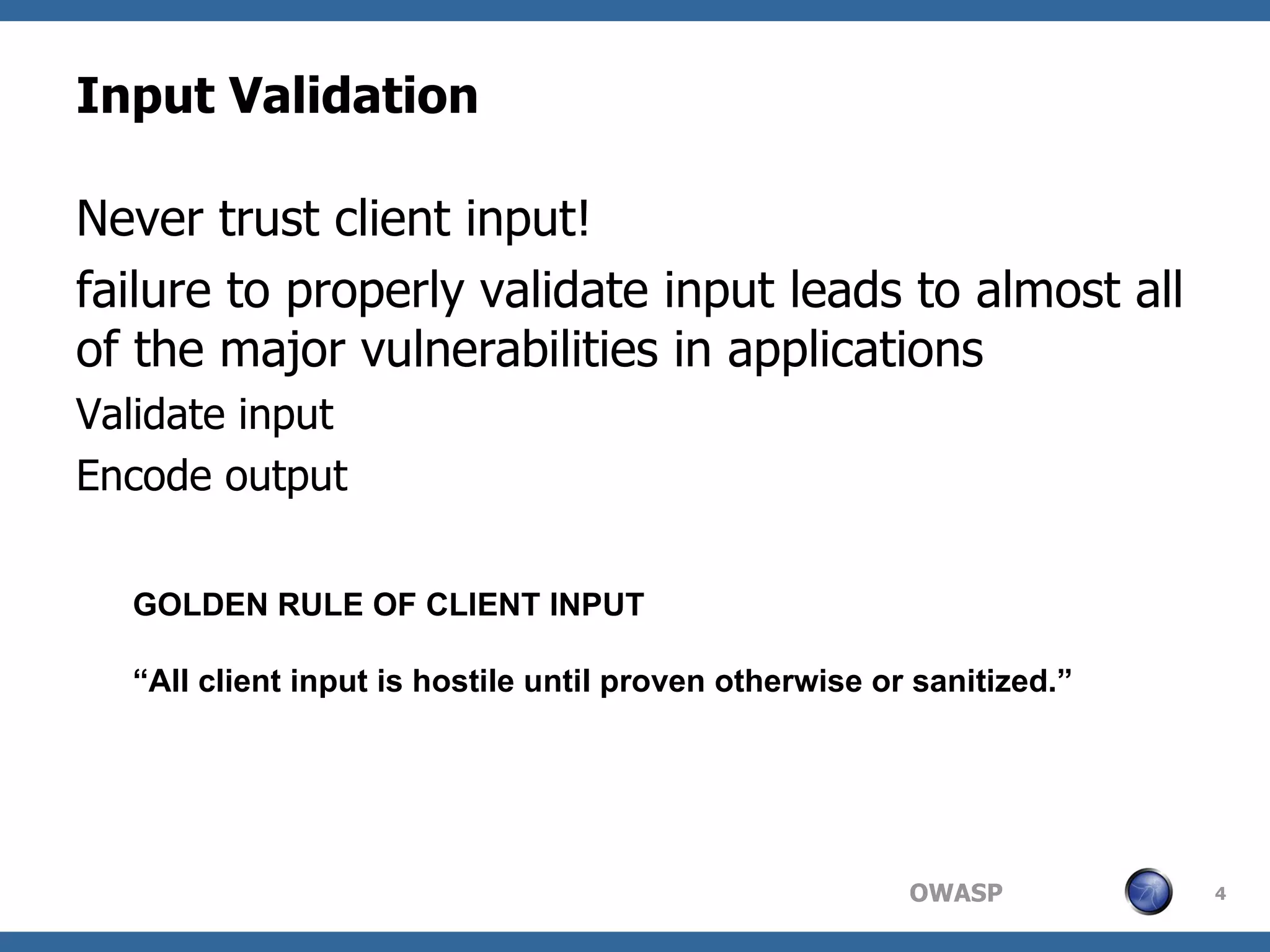 Input Validation

Never trust client input!

failure to properly validate input leads to almost all of the major vulnerabilities in applications

Validate input

Encode output

GOLDEN RULE OF CLIENT INPUT

“All client input is hostile until proven otherwise or sanitized.”

OWASP

4